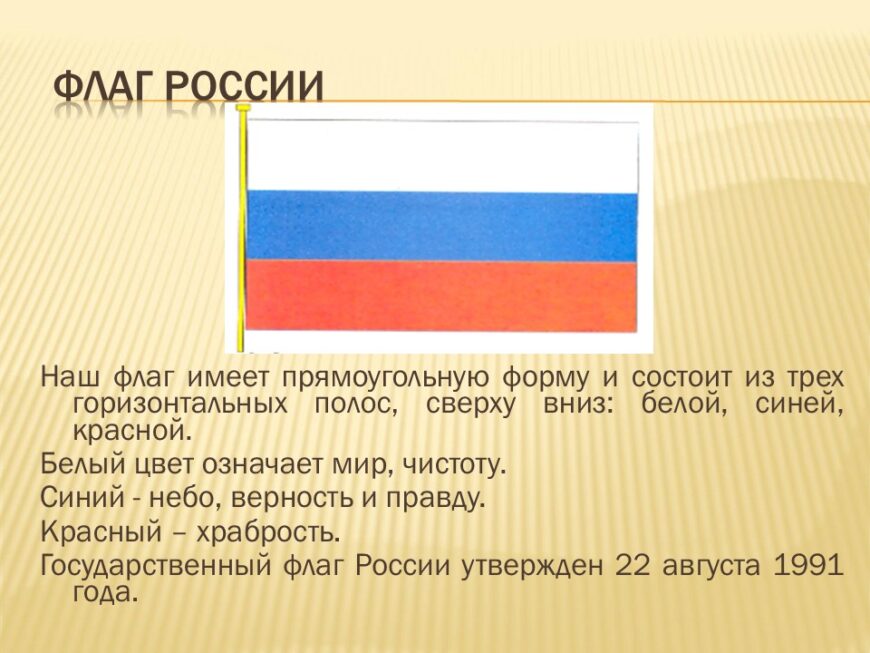 ФЛАГ РОССИИ

Наш флаг имеет прямоугольную форму и состоит из трех горизонтальных полос, сверху вниз: белой, синей, красной.

Белый цвет означает мир, чистоту.

Синий - небо, верность и правду.

Красный – храбрость.

Государственный флаг России утвержден 22 августа 1991 года.